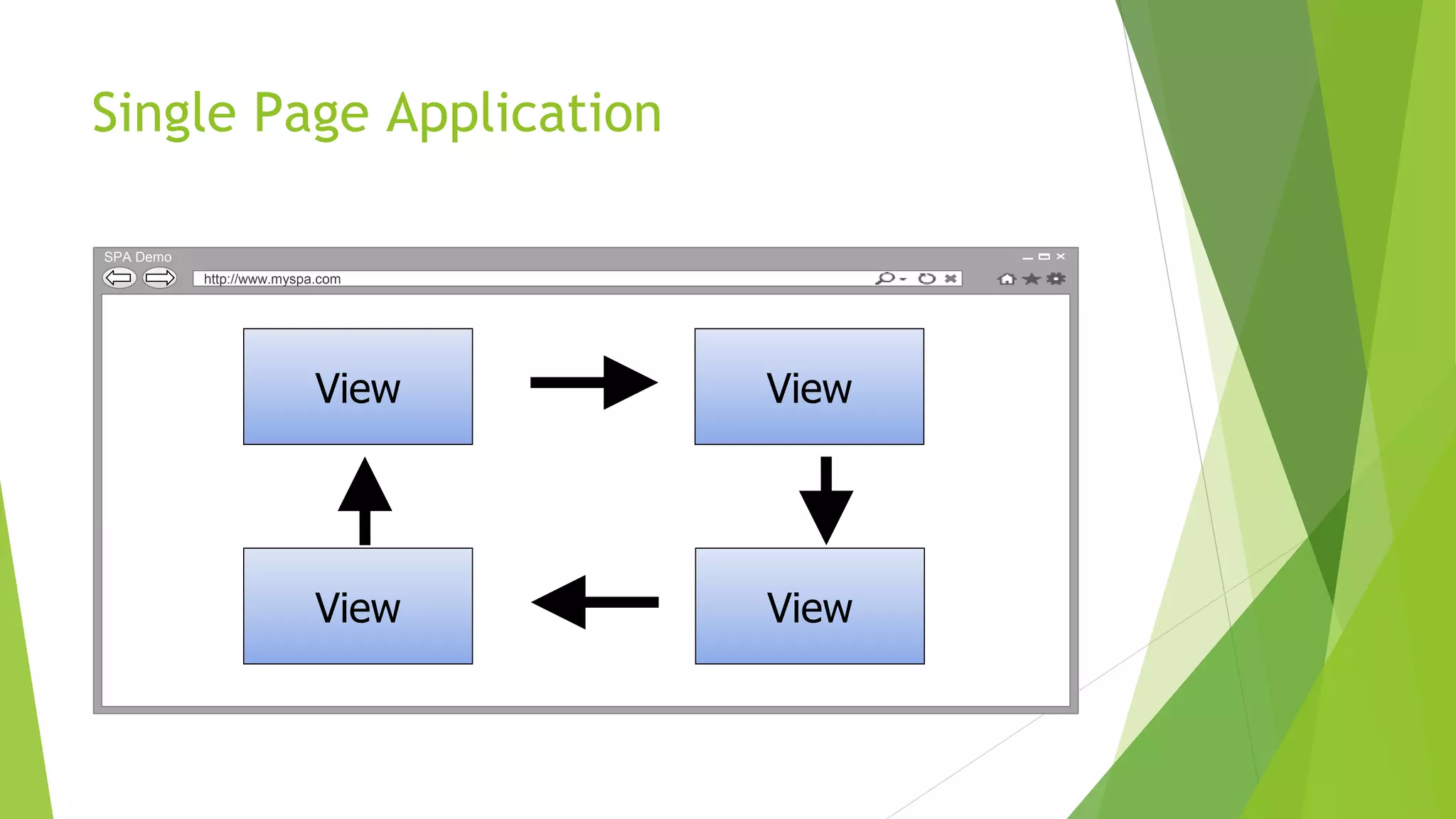 Single Page Application

SPA Demo

http://www.myspa.com

View

View

View

View